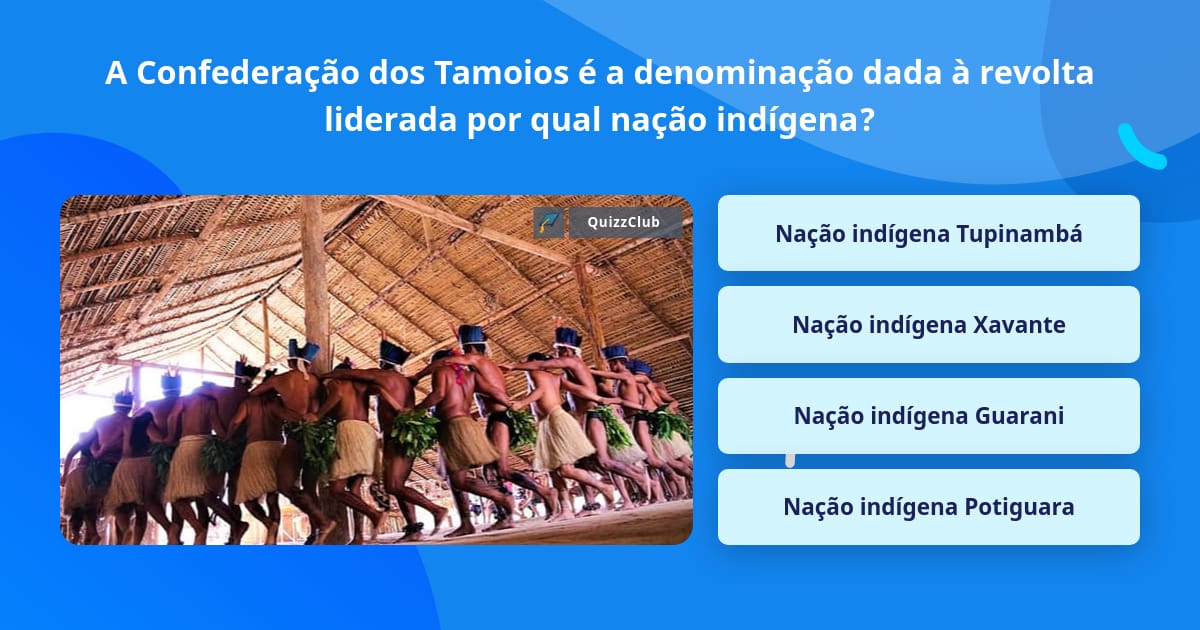 A Confederação dos Tamoios é a denominação dada à revolta liderada por qual nação indígena?

QuizzClub

Nação indígena Tupinambá

Nação indígena Xavante

Nação indígena Guarani

Nação indígena Potiguara